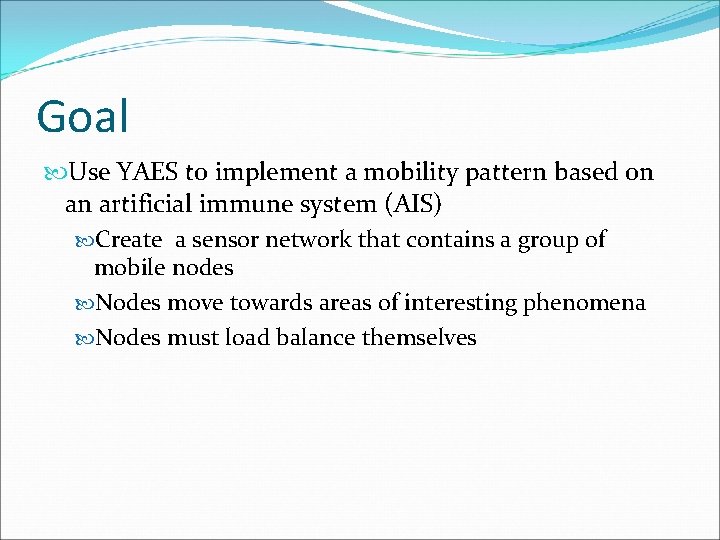 Goal

Use YAES to implement a mobility pattern based on an artificial immune system (AIS)

Create  a sensor network that contains a group of mobile nodes

Nodes move towards areas of interesting phenomena

Nodes must load balance themselves